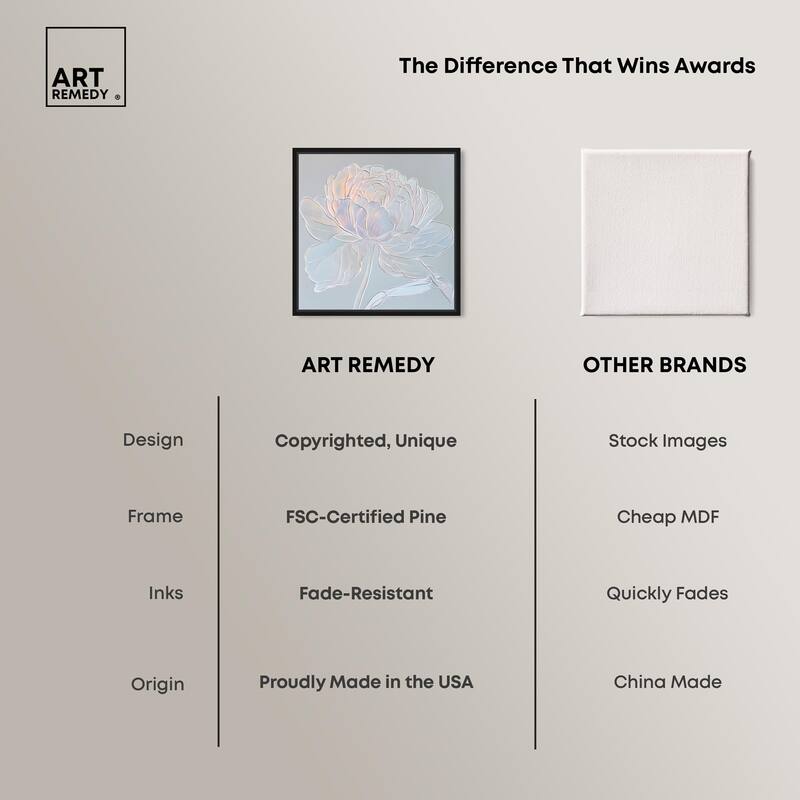 ART REMEDY ®

The Difference That Wins Awards

| | ART REMEDY | OTHER BRANDS |
|---|---|---|
| Design | Copyrighted, Unique | Stock Images |
| Frame | FSC-Certified Pine | Cheap MDF |
| Inks | Fade-Resistant | Quickly Fades |
| Origin | Proudly Made in the USA | China Made |